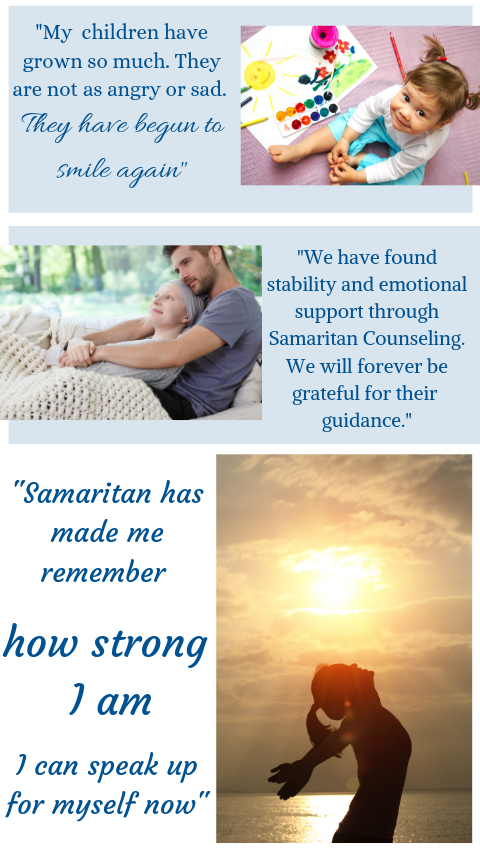 "My children have grown so much. They are not as angry or sad. They have begun to smile again"

"We have found stability and emotional support through Samaritan Counseling. We will forever be grateful for their guidance."

"Samaritan has made me remember

how strong I am

I can speak up for myself now"